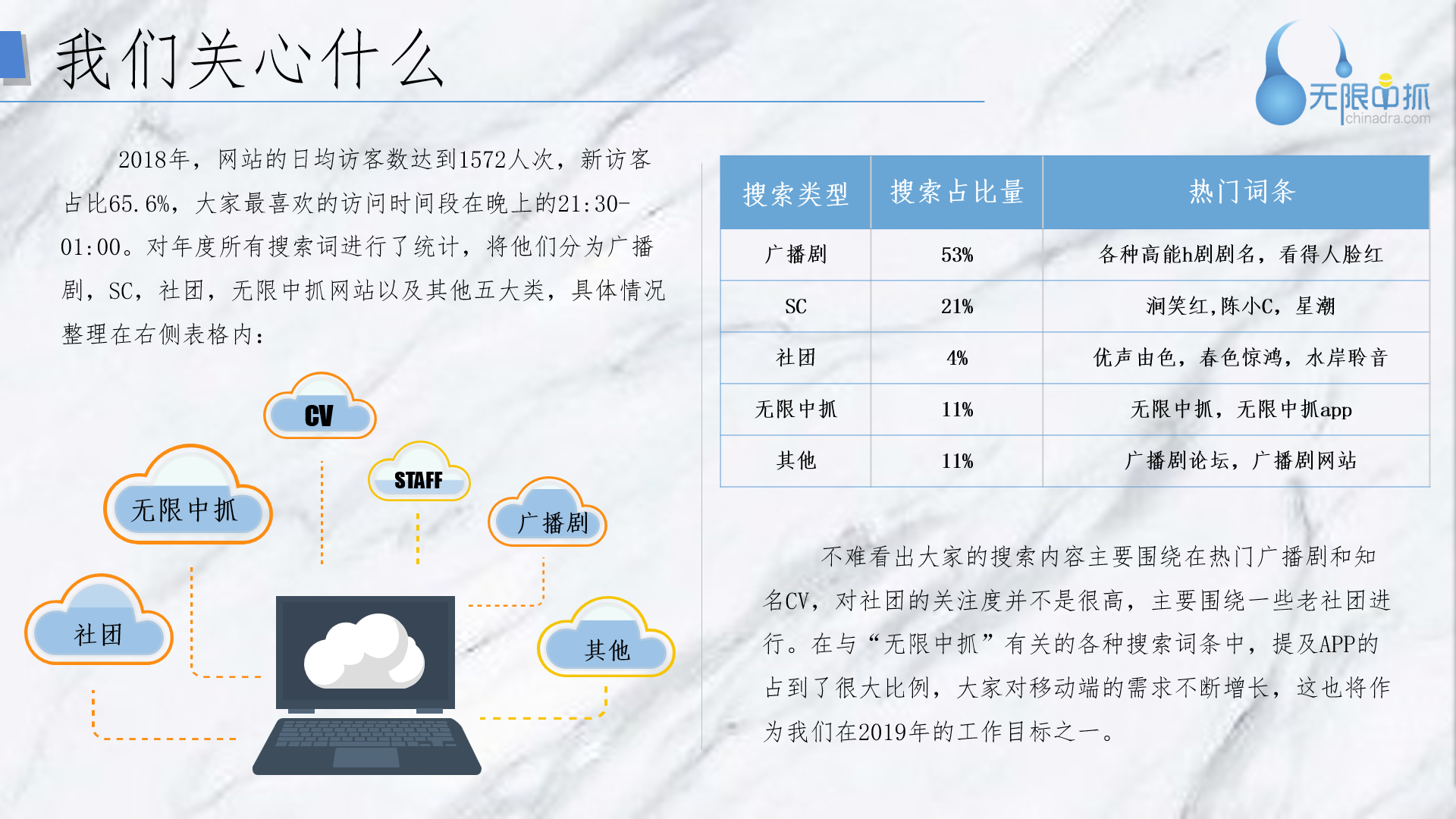 我们关心什么

无限中抓
chinadra.com

2018年，网站的日均访客数达到1572人次，新访客占比65.6%，大家最喜欢的访问时间段在晚上的21:30-01:00。对年度所有搜索词进行了统计，将他们分为广播剧，SC，社团，无限中抓网站以及其他五大类，具体情况整理在右侧表格内：

CV
STAFF
无限中抓
广播剧
社团
其他

| 搜索类型 | 搜索占比量 | 热门词条 |
|---|---|---|
| 广播剧 | 53% | 各种高能h剧剧名，看得人脸红 |
| SC | 21% | 涧笑红，陈小C，星潮 |
| 社团 | 4% | 优声由色，春色惊鸿，水岸聆音 |
| 无限中抓 | 11% | 无限中抓，无限中抓app |
| 其他 | 11% | 广播剧论坛，广播剧网站 |

不难看出大家的搜索内容主要围绕在热门广播剧和知名CV，对社团的关注度并不是很高，主要围绕一些老社团进行。在与“无限中抓”有关的各种搜索词条中，提及APP的占到了很大比例，大家对移动端的需求不断增长，这也将作为我们在2019年的工作目标之一。